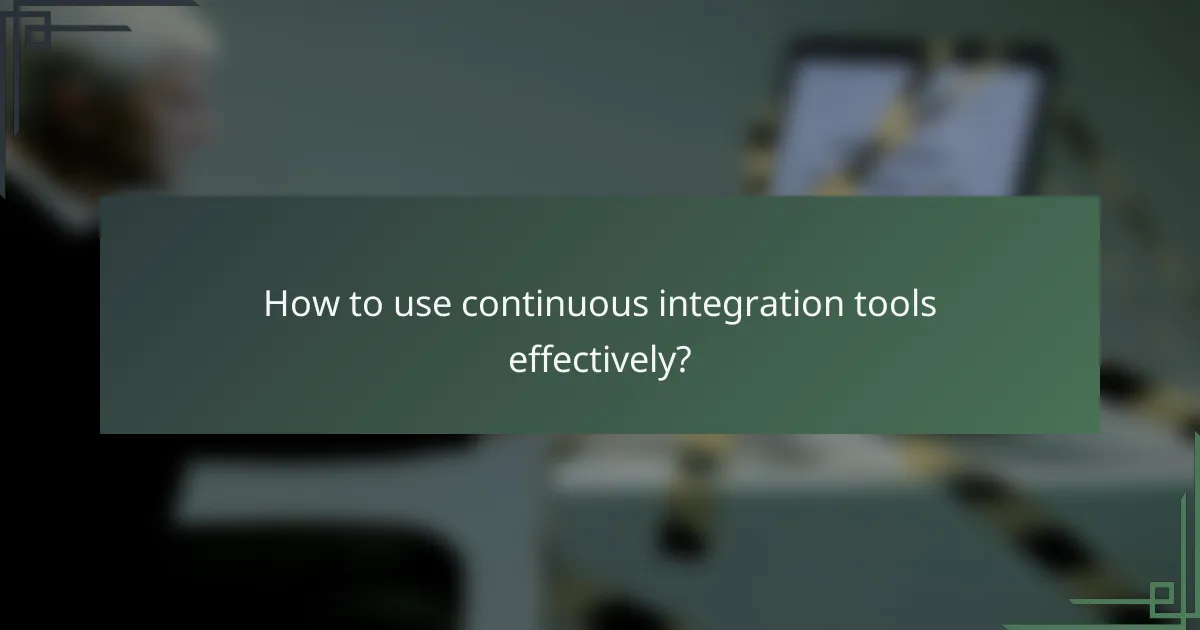 How to use continuous integration tools effectively?